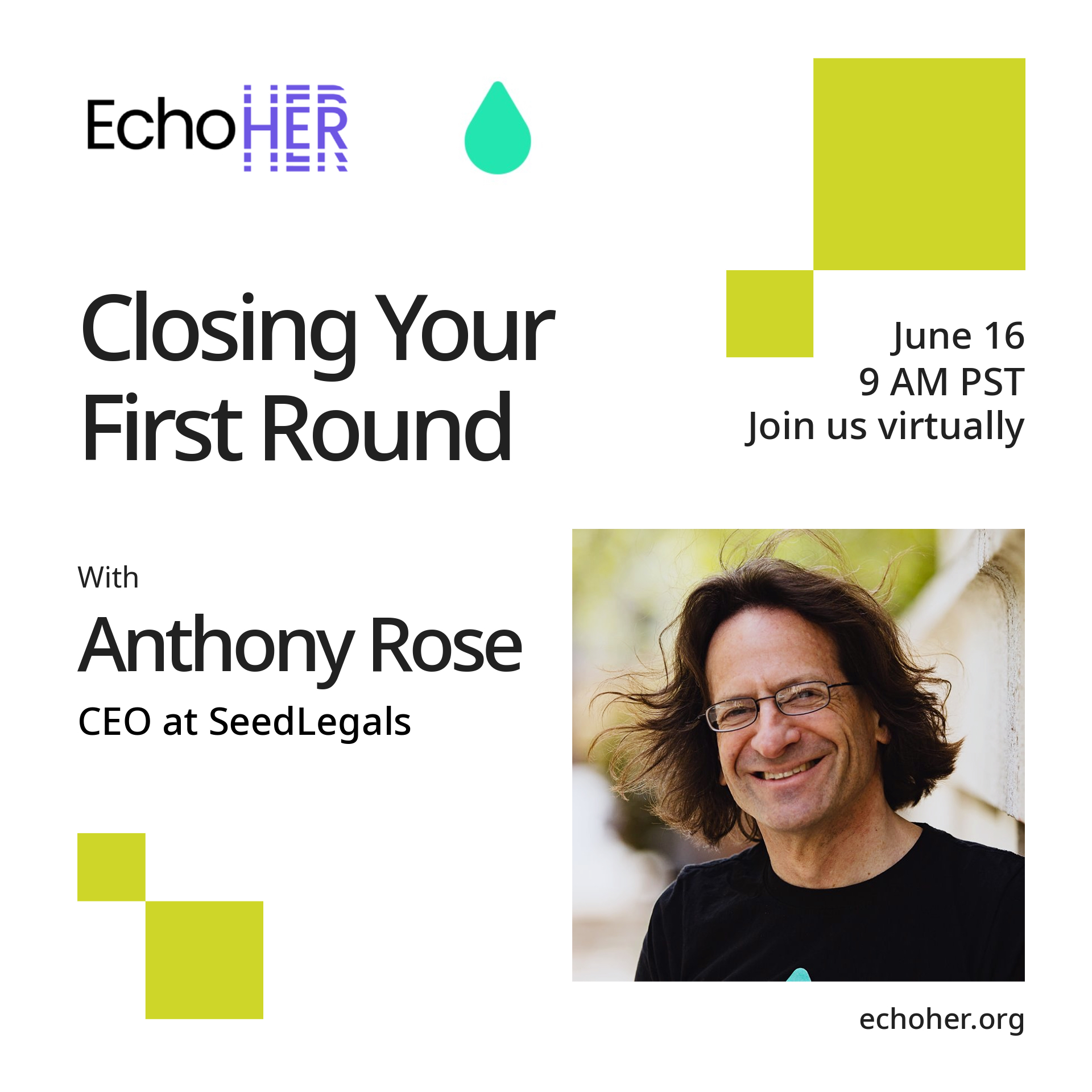 EchoHER

Closing Your First Round

June 16
9 AM PST
Join us virtually

With
Anthony Rose
CEO at SeedLegals

echoher.org